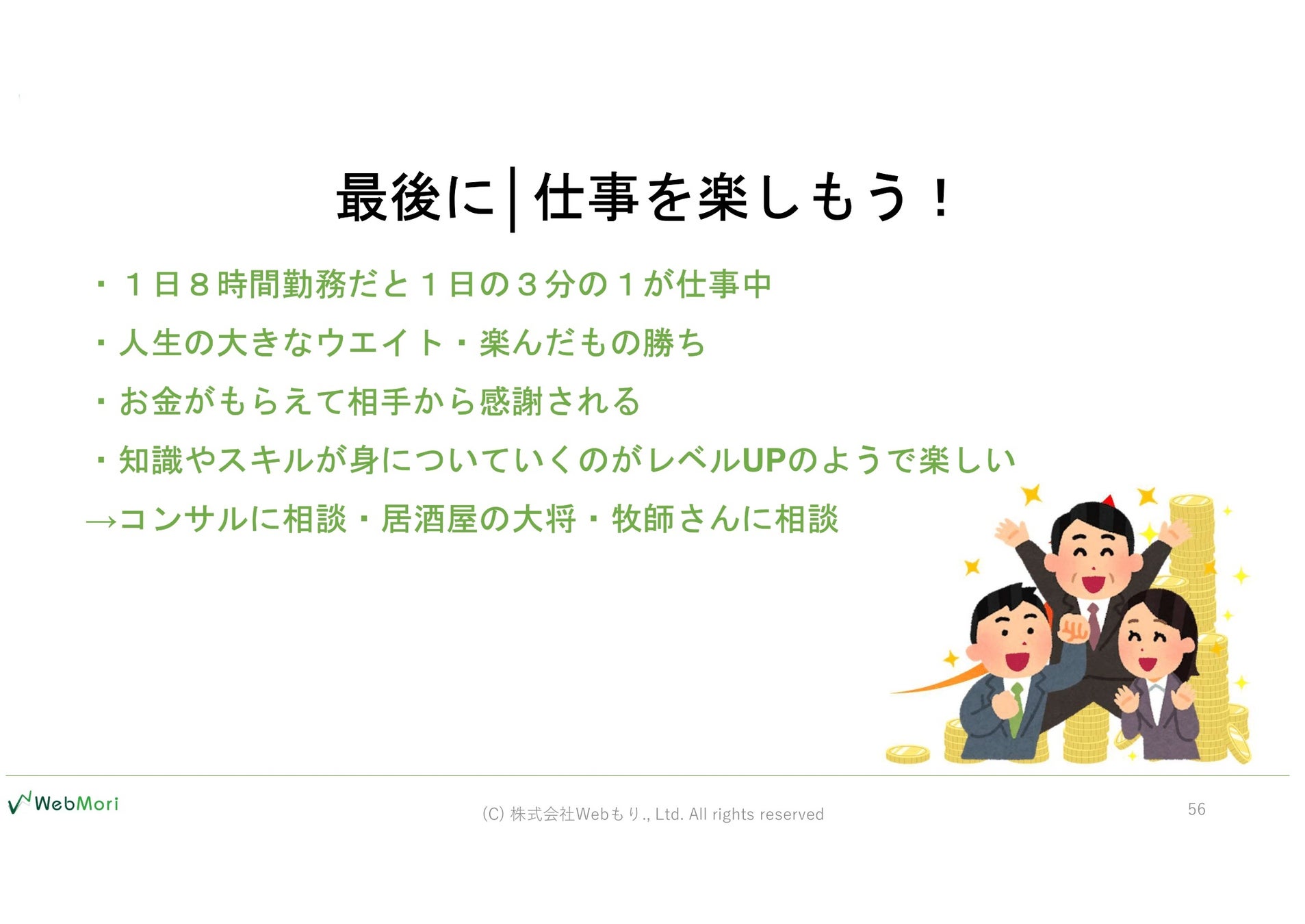 最後に|仕事を楽しもう！

・１日８時間勤務だと１日の３分の１が仕事中

・人生の大きなウエイト・楽んだもの勝ち

・お金がもらえて相手から感謝される

・知識やスキルが身についていくのがレベルUPのようで楽しい

→コンサルに相談・居酒屋の大将・牧師さんに相談

WebMori

(C) 株式会社Webもり., Ltd. All rights reserved

56